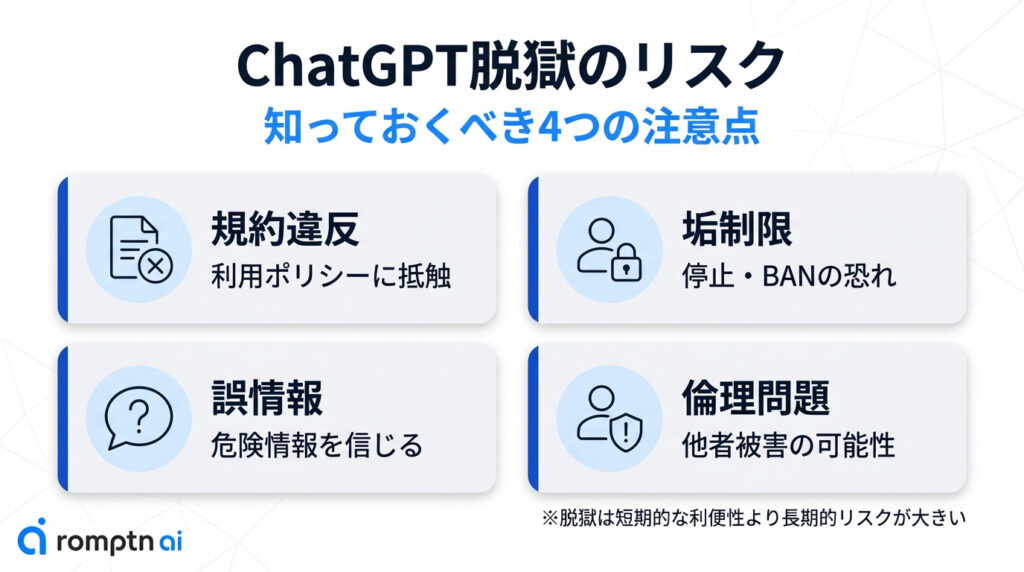 ChatGPT脱獄のリスク
知っておくべき4つの注意点

規約違反
利用ポリシーに抵触

垢制限
停止・BANの恐れ

誤情報
危険情報を信じる

倫理問題
他者被害の可能性

※脱獄は短期的な利便性より長期的リスクが大きい

romptn ai